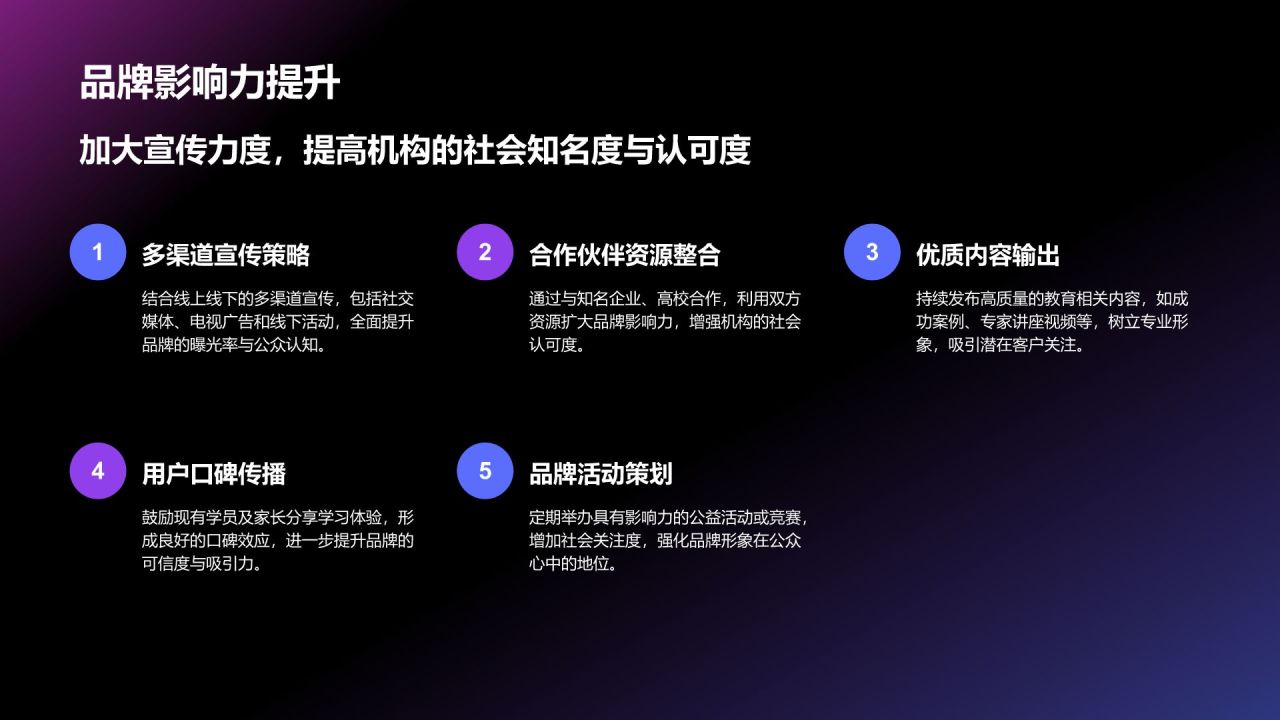 品牌影响力提升

加大宣传力度，提高机构的社会知名度与认可度

1

多渠道宣传策略

结合线上线下的多渠道宣传，包括社交媒体、电视广告和线下活动，全面提升品牌的曝光率与公众认知。

2

合作伙伴资源整合

通过与知名企业、高校合作，利用双方资源扩大品牌影响力，增强机构的社会认可度。

3

优质内容输出

持续发布高质量的教育相关内容，如成功案例、专家讲座视频等，树立专业形象，吸引潜在客户关注。

4

用户口碑传播

鼓励现有学员及家长分享学习体验，形成良好的口碑效应，进一步提升品牌的可信度与吸引力。

5

品牌活动策划

定期举办具有影响力的公益活动或竞赛，增加社会关注度，强化品牌形象在公众心中的地位。